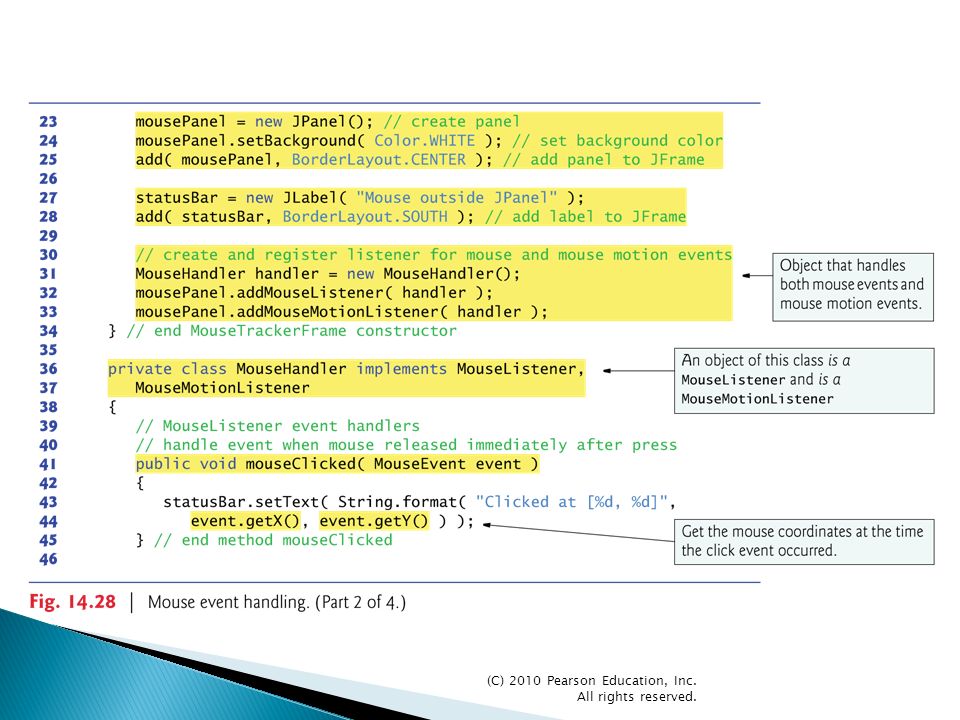 23 mousePanel = new JPanel(); // create panel
24 mousePanel.setBackground( Color.WHITE ); // set background color
25 add( mousePanel, BorderLayout.CENTER ); // add panel to JFrame
26
27 statusBar = new JLabel( "Mouse outside JPanel" );
28 add( statusBar, BorderLayout.SOUTH ); // add label to JFrame
29
30 // create and register listener for mouse and mouse motion events
31 MouseHandler handler = new MouseHandler();
32 mousePanel.addMouseListener( handler );
33 mousePanel.addMouseMotionListener( handler );
34 } // end MouseTrackerFrame constructor
35
36 private class MouseHandler implements MouseListener,
37 MouseMotionListener
38 {
39 // MouseListener event handlers
40 // handle event when mouse released immediately after press
41 public void mouseClicked( MouseEvent event )
42 {
43 statusBar.setText( String.format( "Clicked at [%d, %d]",
44 event.getX(), event.getY() ) );
45 } // end method mouseClicked
46

Object that handles both mouse events and mouse motion events.

An object of this class is a MouseListener and is a MouseMotionListener

Get the mouse coordinates at the time the click event occurred.

Fig. 14.28 | Mouse event handling. (Part 2 of 4.)

(C) 2010 Pearson Education, Inc. All rights reserved.